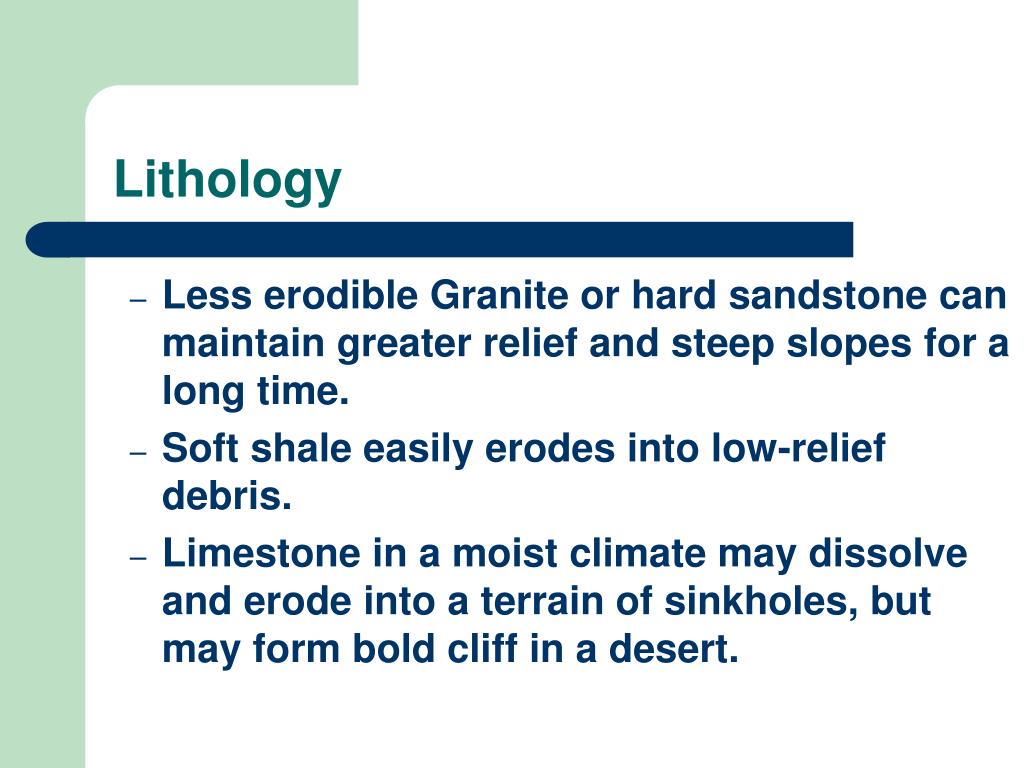 Lithology

– Less erodible Granite or hard sandstone can maintain greater relief and steep slopes for a long time.
– Soft shale easily erodes into low-relief debris.
– Limestone in a moist climate may dissolve and erode into a terrain of sinkholes, but may form bold cliff in a desert.